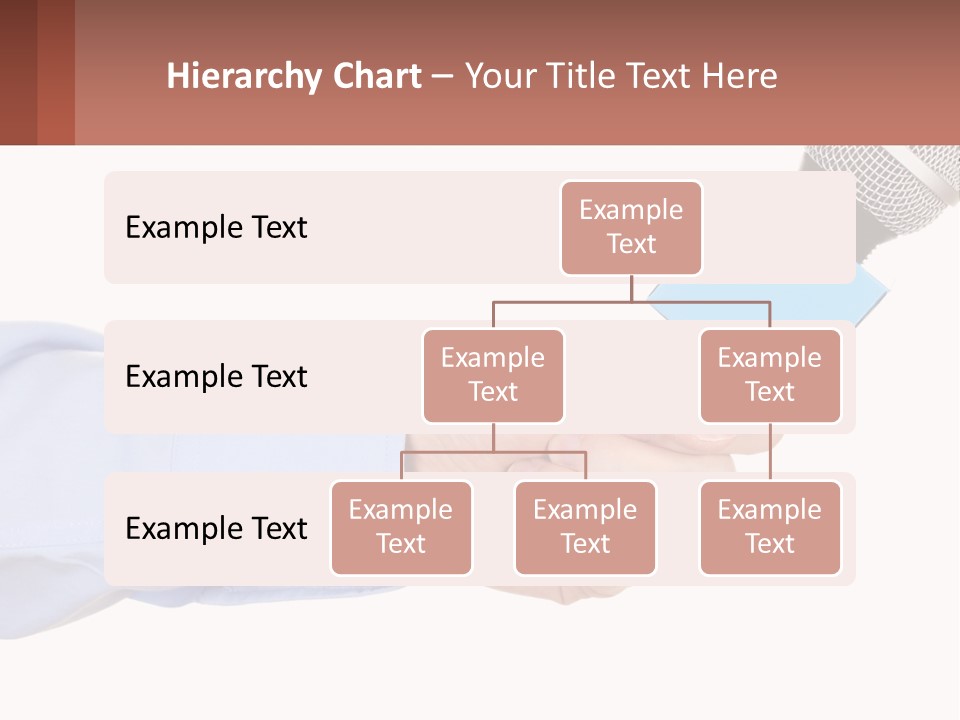 Hierarchy Chart – Your Title Text Here

Example Text

Example Text

Example Text

Example Text

Example Text

Example Text

Example Text

Example Text

Example Text